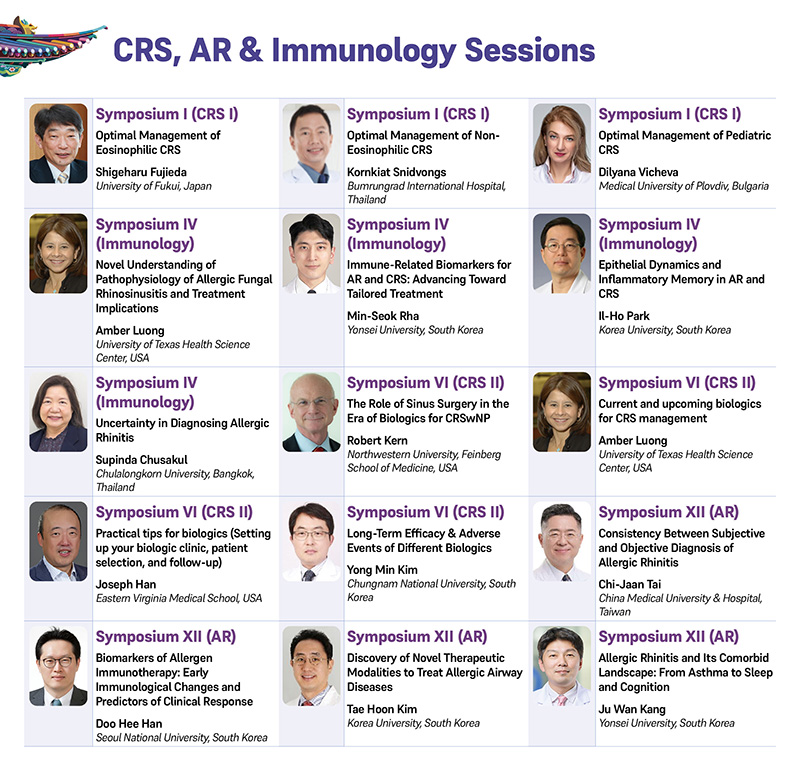 CRS, AR & Immunology Sessions

Symposium I (CRS I)
Optimal Management of Eosinophilic CRS
Shigeharu Fujieda
University of Fukui, Japan

Symposium I (CRS I)
Optimal Management of Non-Eosinophilic CRS
Kornkiat Snidvongs
Bumrungrad International Hospital, Thailand

Symposium I (CRS I)
Optimal Management of Pediatric CRS
Dilyana Vicheva
Medical University of Plovdiv, Bulgaria

Symposium IV (Immunology)
Novel Understanding of Pathophysiology of Allergic Fungal Rhinosinusitis and Treatment Implications
Amber Luong
University of Texas Health Science Center, USA

Symposium IV (Immunology)
Immune-Related Biomarkers for AR and CRS: Advancing Toward Tailored Treatment
Min-Seok Rha
Yonsei University, South Korea

Symposium IV (Immunology)
Epithelial Dynamics and Inflammatory Memory in AR and CRS
Il-Ho Park
Korea University, South Korea

Symposium IV (Immunology)
Uncertainty in Diagnosing Allergic Rhinitis
Supinda Chusakul
Chulalongkorn University, Bangkok, Thailand

Symposium VI (CRS II)
The Role of Sinus Surgery in the Era of Biologics for CRSwNP
Robert Kern
Northwestern University, Feinberg School of Medicine, USA

Symposium VI (CRS II)
Current and upcoming biologics for CRS management
Amber Luong
University of Texas Health Science Center, USA

Symposium VI (CRS II)
Practical tips for biologics (Setting up your biologic clinic, patient selection, and follow-up)
Joseph Han
Eastern Virginia Medical School, USA

Symposium VI (CRS II)
Long-Term Efficacy & Adverse Events of Different Biologics
Yong Min Kim
Chungnam National University, South Korea

Symposium XII (AR)
Consistency Between Subjective and Objective Diagnosis of Allergic Rhinitis
Chi-Jaan Tai
China Medical University & Hospital, Taiwan

Symposium XII (AR)
Biomarkers of Allergen Immunotherapy: Early Immunological Changes and Predictors of Clinical Response
Doo Hee Han
Seoul National University, South Korea

Symposium XII (AR)
Discovery of Novel Therapeutic Modalities to Treat Allergic Airway Diseases
Tae Hoon Kim
Korea University, South Korea

Symposium XII (AR)
Allergic Rhinitis and Its Comorbid Landscape: From Asthma to Sleep and Cognition
Ju Wan Kang
Yonsei University, South Korea